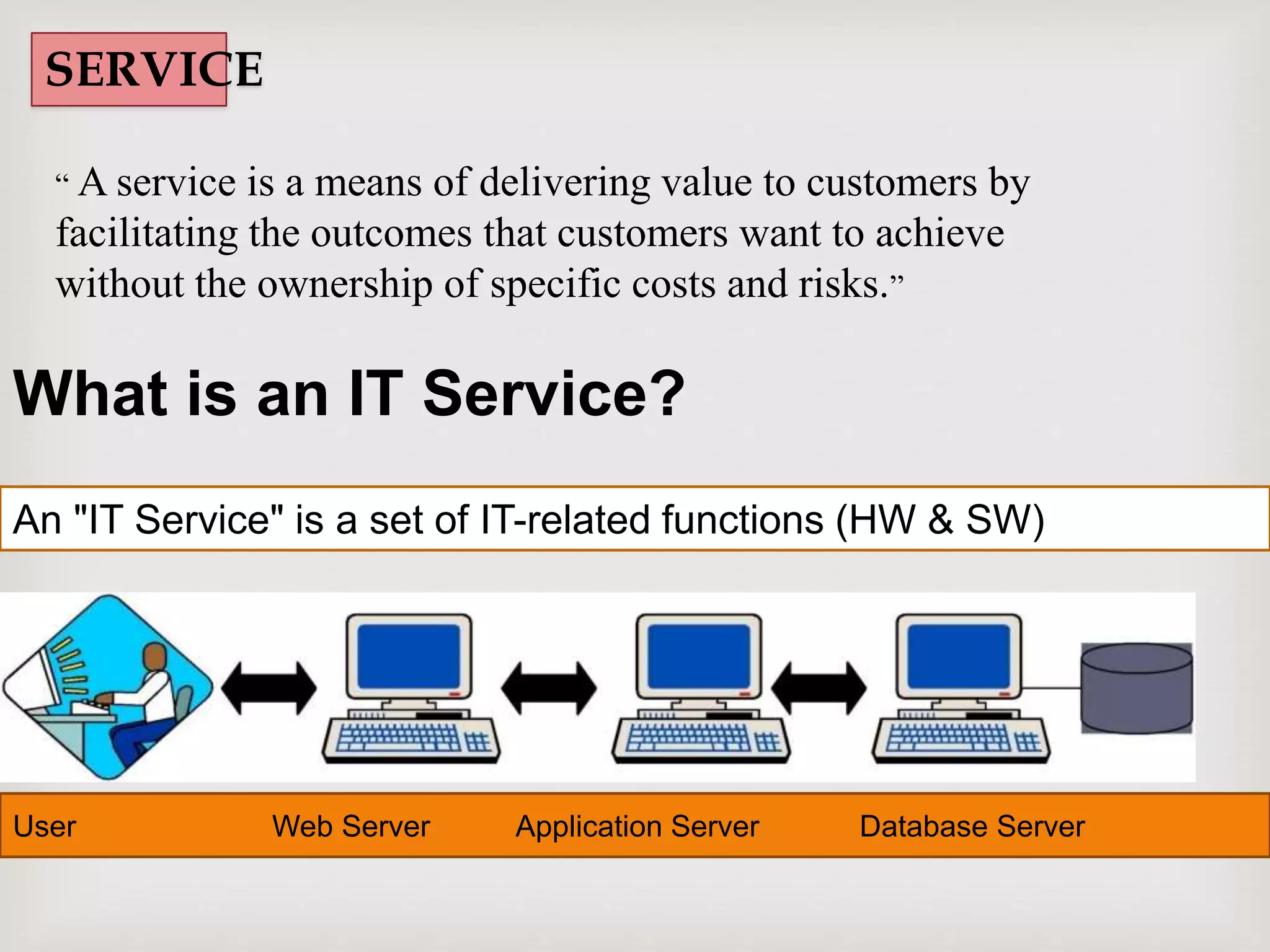 SERVICE

“ A service is a means of delivering value to customers by facilitating the outcomes that customers want to achieve without the ownership of specific costs and risks.”

What is an IT Service?

An "IT Service" is a set of IT-related functions (HW & SW)

User Web Server Application Server Database Server